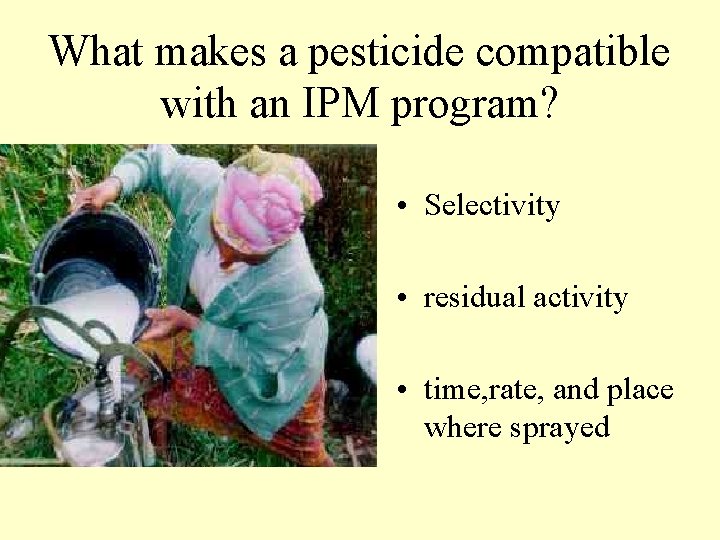 What makes a pesticide compatible with an IPM program?

• Selectivity

• residual activity

• time,rate, and place where sprayed